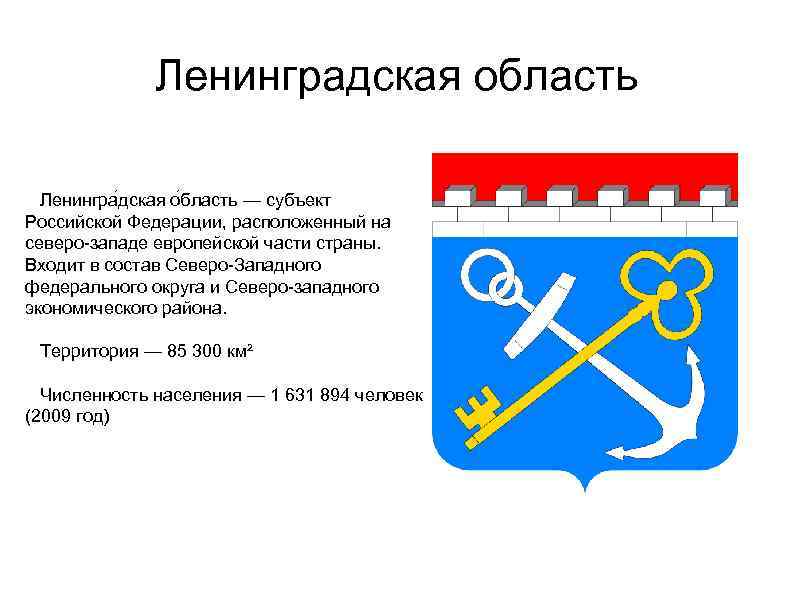 Ленинградская область

Ленингра́дская о́бласть — субъект Российской Федерации, расположенный на северо-западе европейской части страны. Входит в состав Северо-Западного федерального округа и Северо-западного экономического района.

Территория — 85 300 км²

Численность населения — 1 631 894 человек (2009 год)